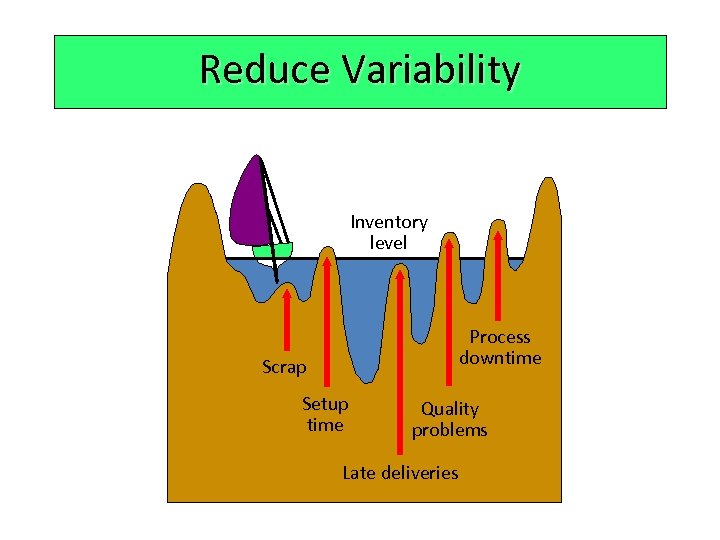 Reduce Variability

Inventory level

Scrap

Setup time

Late deliveries

Quality problems

Process downtime